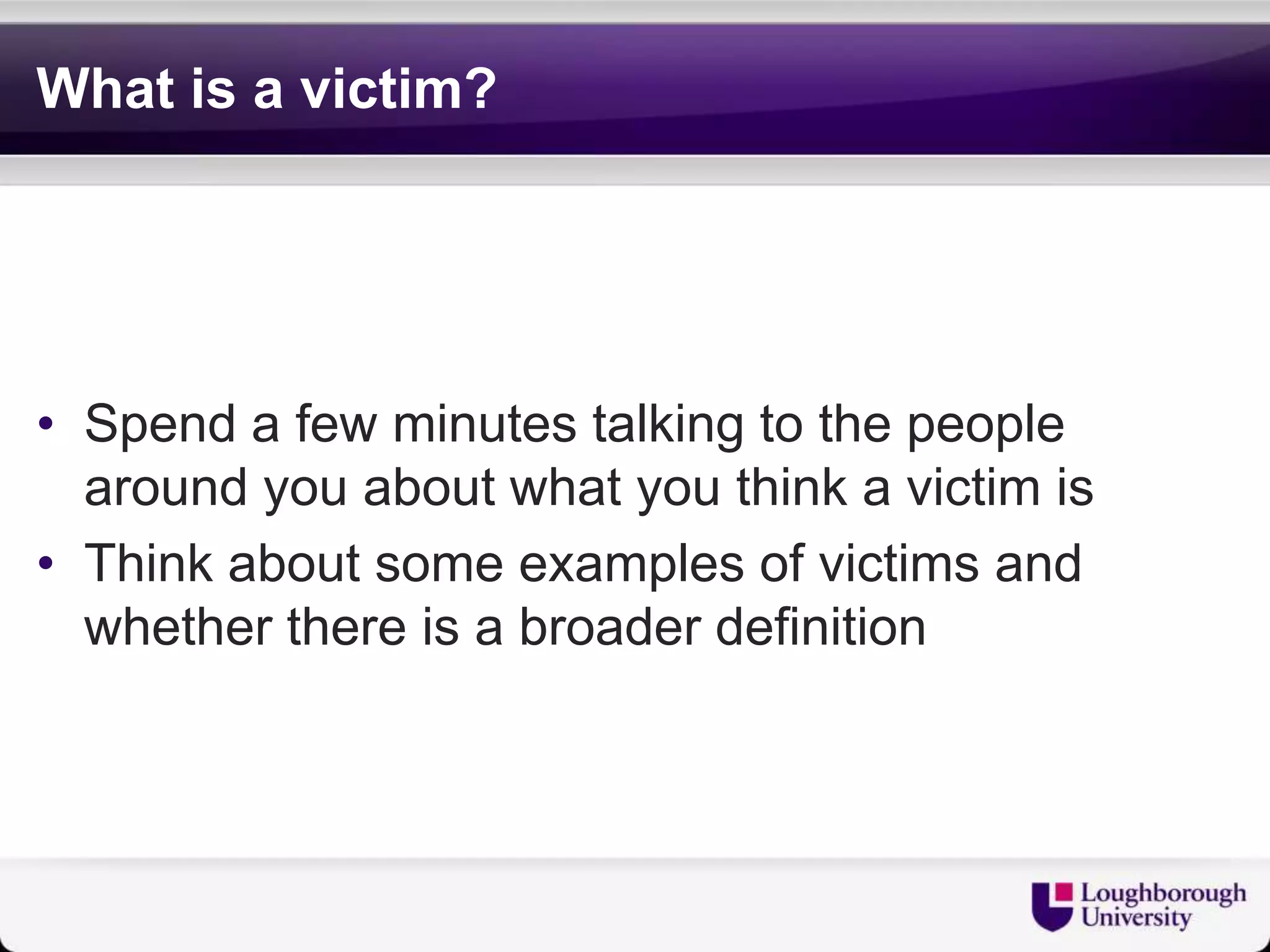 What is a victim?

• Spend a few minutes talking to the people around you about what you think a victim is
• Think about some examples of victims and whether there is a broader definition

Loughborough University